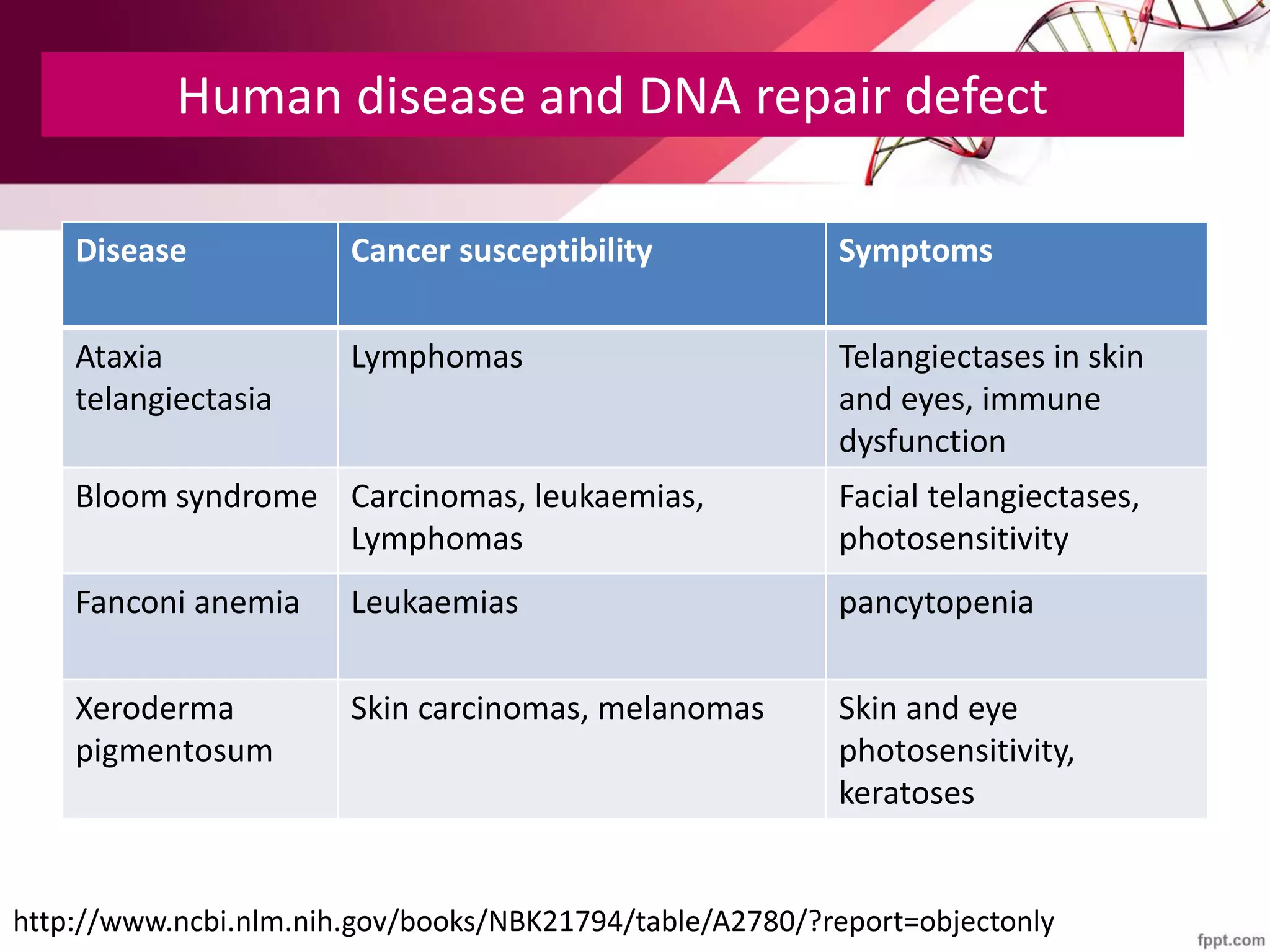 Human disease and DNA repair defect

| Disease | Cancer susceptibility | Symptoms |
|---|---|---|
| Ataxia telangiectasia | Lymphomas | Telangiectases in skin and eyes, immune dysfunction |
| Bloom syndrome | Carcinomas, leukaemias, Lymphomas | Facial telangiectases, photosensitivity |
| Fanconi anemia | Leukaemias | pancytopenia |
| Xeroderma pigmentosum | Skin carcinomas, melanomas | Skin and eye photosensitivity, keratoses |

http://www.ncbi.nlm.nih.gov/books/NBK21794/table/A2780/?report=objectonly

fppt.com